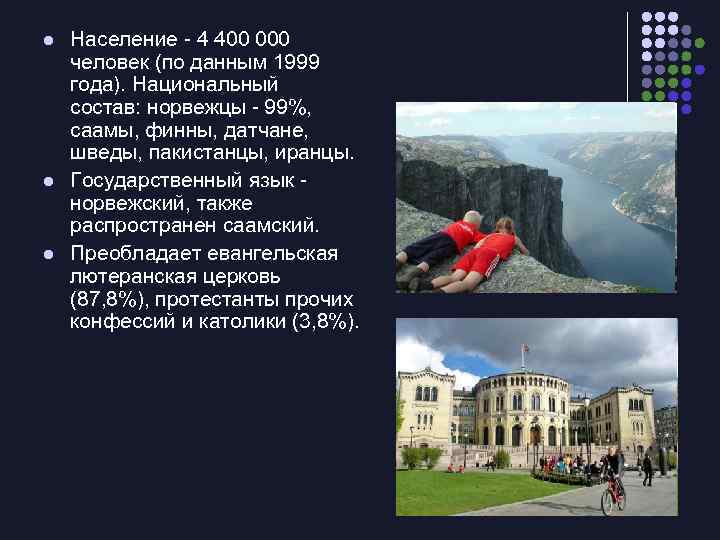 Население - 4 400 000 человек (по данным 1999 года). Национальный состав: норвежцы - 99%, саамы, финны, датчане, шведы, пакистанцы, иранцы.

Государственный язык - норвежский, также распространен саамский.

Преобладает евангельская лютеранская церковь (87,8%), протестанты прочих конфессий и католики (3,8%).